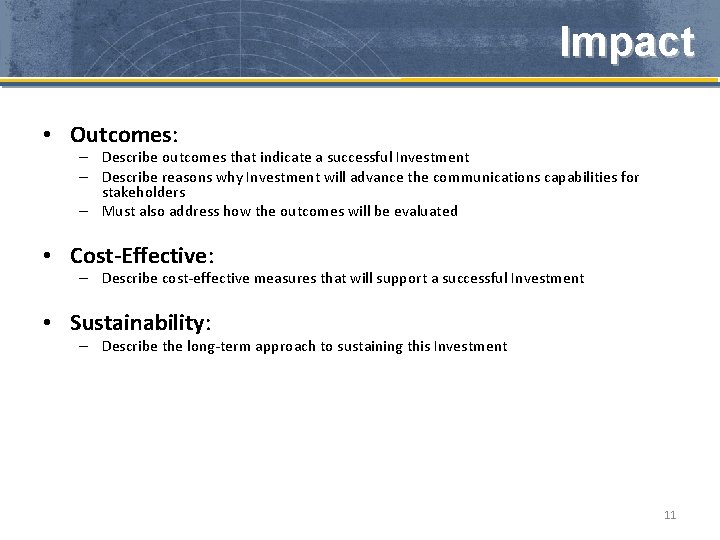 Impact

• Outcomes:
– Describe outcomes that indicate a successful Investment
– Describe reasons why Investment will advance the communications capabilities for stakeholders
– Must also address how the outcomes will be evaluated

• Cost-Effective:
– Describe cost-effective measures that will support a successful Investment

• Sustainability:
– Describe the long-term approach to sustaining this Investment

11